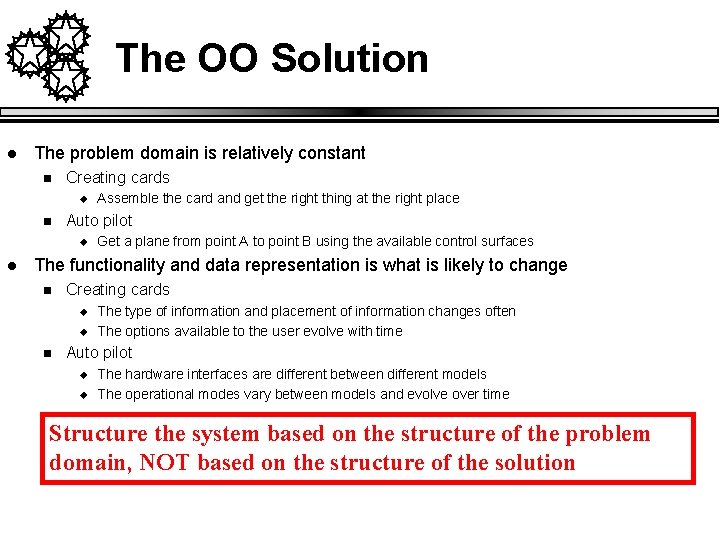 The OO Solution

- The problem domain is relatively constant
  - Creating cards
    - Assemble the card and get the right thing at the right place
  - Auto pilot
    - Get a plane from point A to point B using the available control surfaces
- The functionality and data representation is what is likely to change
  - Creating cards
    - The type of information and placement of information changes often
    - The options available to the user evolve with time
  - Auto pilot
    - The hardware interfaces are different between different models
    - The operational modes vary between models and evolve over time

Structure the system based on the structure of the problem domain, NOT based on the structure of the solution